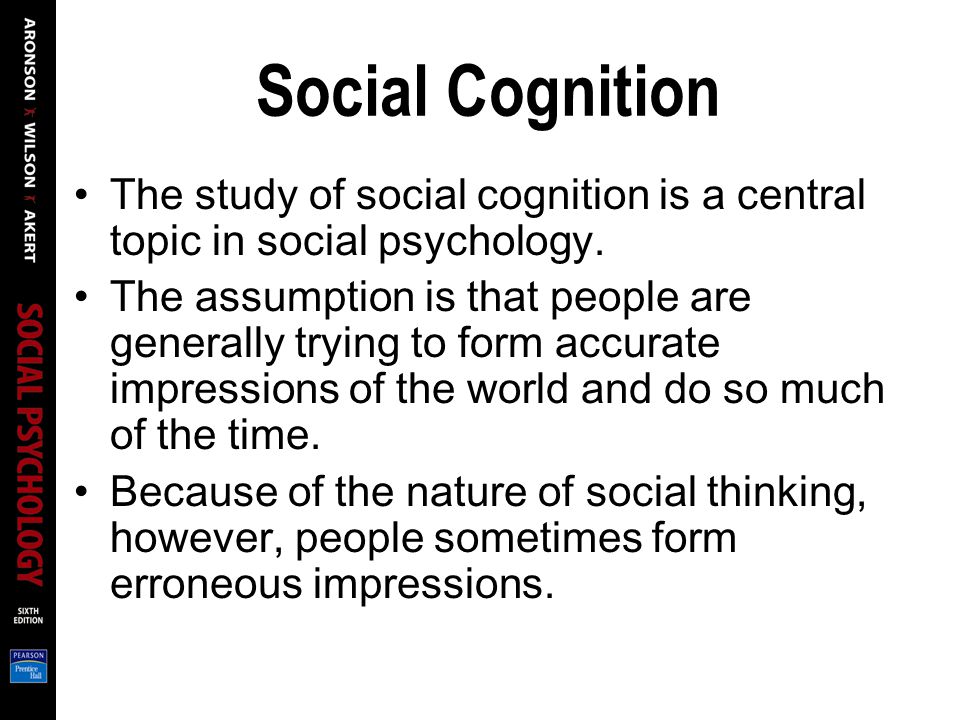 ARONSON WILSON AKERT

SOCIAL PSYCHOLOGY

SIXTH EDITION

PEARSON Prentice Hall

Social Cognition

• The study of social cognition is a central topic in social psychology.

• The assumption is that people are generally trying to form accurate impressions of the world and do so much of the time.

• Because of the nature of social thinking, however, people sometimes form erroneous impressions.